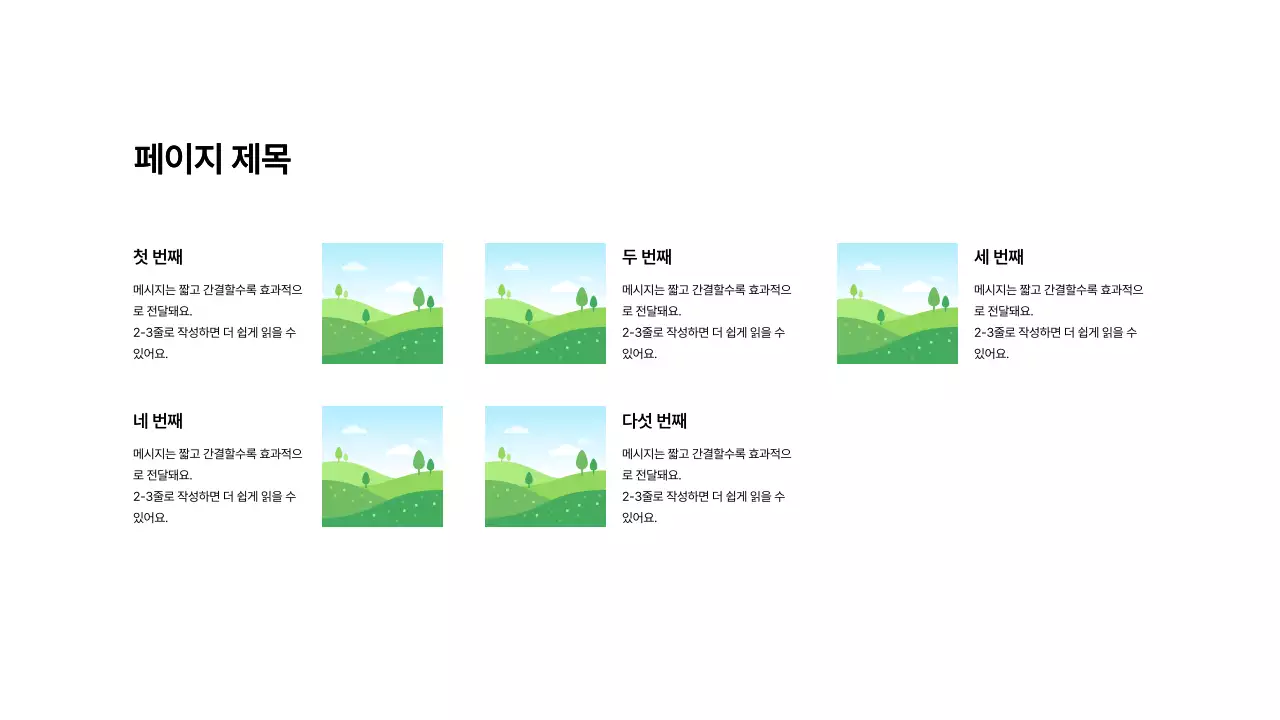 페이지 제목

첫 번째

메시지는 짧고 간결할수록 효과적으로 전달돼요.
2-3줄로 작성하면 더 쉽게 읽을 수 있어요.

두 번째

메시지는 짧고 간결할수록 효과적으로 전달돼요.
2-3줄로 작성하면 더 쉽게 읽을 수 있어요.

세 번째

메시지는 짧고 간결할수록 효과적으로 전달돼요.
2-3줄로 작성하면 더 쉽게 읽을 수 있어요.

네 번째

메시지는 짧고 간결할수록 효과적으로 전달돼요.
2-3줄로 작성하면 더 쉽게 읽을 수 있어요.

다섯 번째

메시지는 짧고 간결할수록 효과적으로 전달돼요.
2-3줄로 작성하면 더 쉽게 읽을 수 있어요.